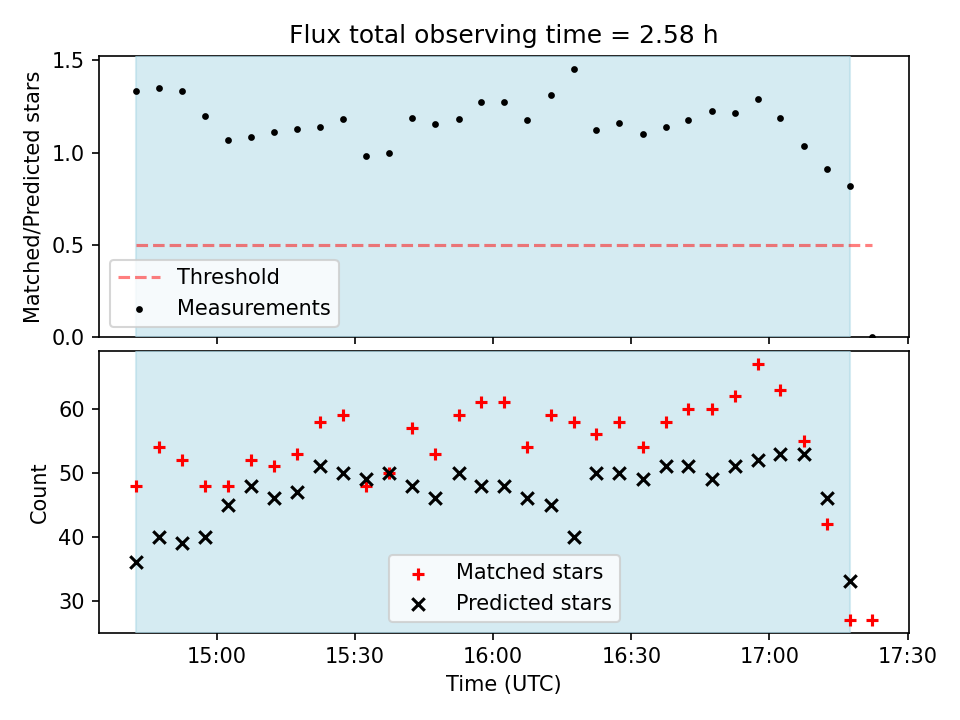 Flux total observing time = 2.58 h

Matched/Predicted stars

1.5
1.0
0.5
0.0

Threshold
Measurements

Count

60
50
40
30

Matched stars
Predicted stars

15:00
15:30
16:00
16:30
17:00
17:30

Time (UTC)